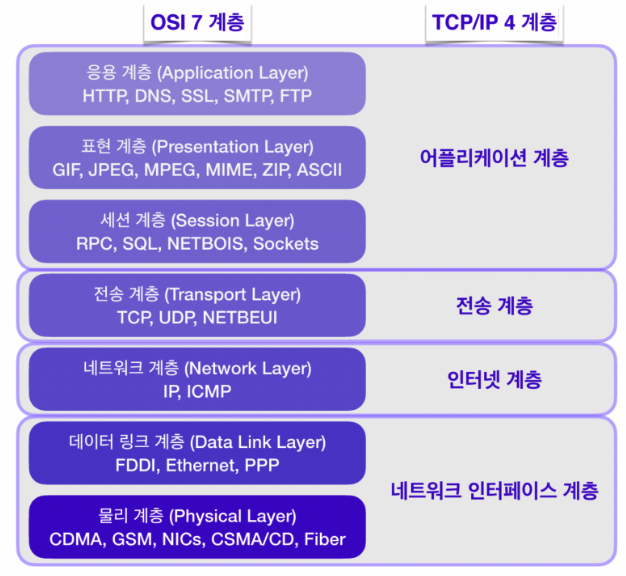 OSI 7 계층

TCP/IP 4 계층

응용 계층 (Application Layer)
HTTP, DNS, SSL, SMTP, FTP

표현 계층 (Presentation Layer)
GIF, JPEG, MPEG, MIME, ZIP, ASCII

세션 계층 (Session Layer)
RPC, SQL, NETBOIS, Sockets

어플리케이션 계층

전송 계층 (Transport Layer)
TCP, UDP, NETBEUI

전송 계층

네트워크 계층 (Network Layer)
IP, ICMP

인터넷 계층

데이터 링크 계층 (Data Link Layer)
FDDI, Ethernet, PPP

물리 계층 (Physical Layer)
CDMA, GSM, NICs, CSMA/CD, Fiber

네트워크 인터페이스 계층